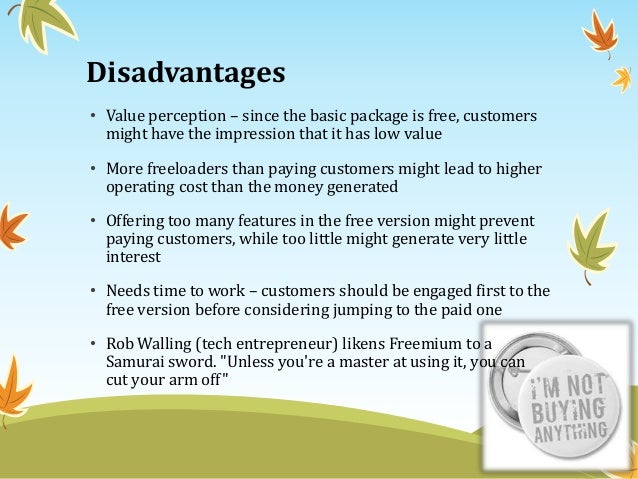 Disadvantages

• Value perception – since the basic package is free, customers might have the impression that it has low value

• More freeloaders than paying customers might lead to higher operating cost than the money generated

• Offering too many features in the free version might prevent paying customers, while too little might generate very little interest

• Needs time to work – customers should be engaged first to the free version before considering jumping to the paid one

• Rob Walling (tech entrepreneur) likens Freemium to a Samurai sword. "Unless you're a master at using it, you can cut your arm off"

I'M NOT BUYING ANYTHING